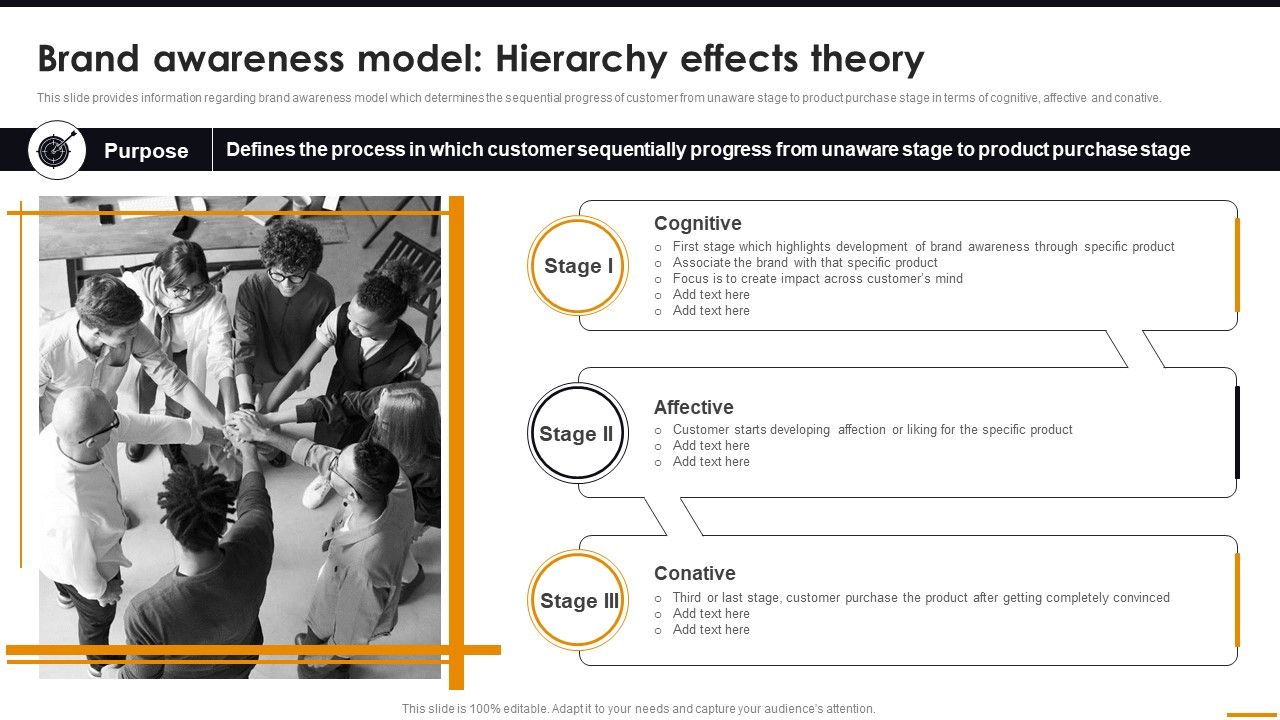 Brand awareness model: Hierarchy effects theory

This slide provides information regarding brand awareness model which determines the sequential progress of customer from unaware stage to product purchase stage in terms of cognitive, affective and conative.

Purpose

Defines the process in which customer sequentially progress from unaware stage to product purchase stage

Stage I

Cognitive
○ First stage which highlights development of brand awareness through specific product
○ Associate the brand with that specific product
○ Focus is to create impact across customer's mind
○ Add text here
○ Add text here

Stage II

Affective
○ Customer starts developing affection or liking for the specific product
○ Add text here
○ Add text here

Stage III

Conative
○ Third or last stage, customer purchase the product after getting completely convinced
○ Add text here
○ Add text here

This slide is 100% editable. Adapt it to your needs and capture your audience's attention.